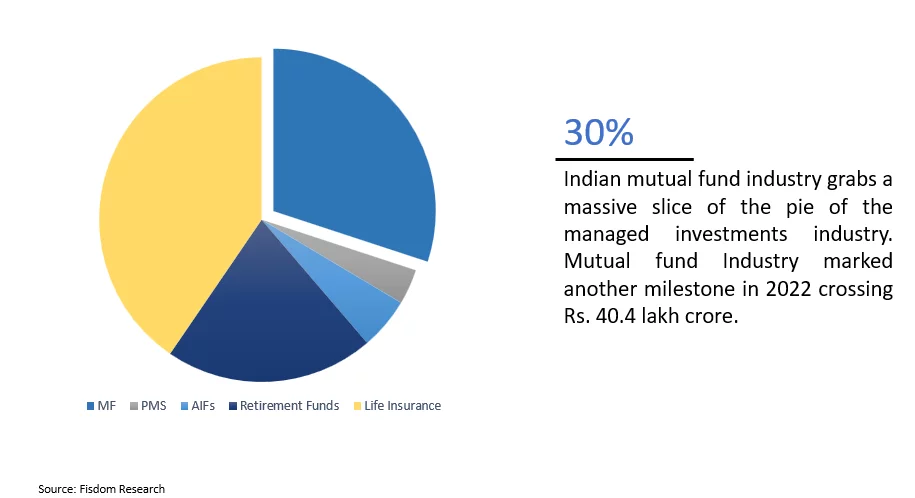 MF PMS AIFs Retirement Funds Life Insurance

30%

Indian mutual fund industry grabs a massive slice of the pie of the managed investments industry. Mutual fund Industry marked another milestone in 2022 crossing Rs. 40.4 lakh crore.

Source: Fisdom Research